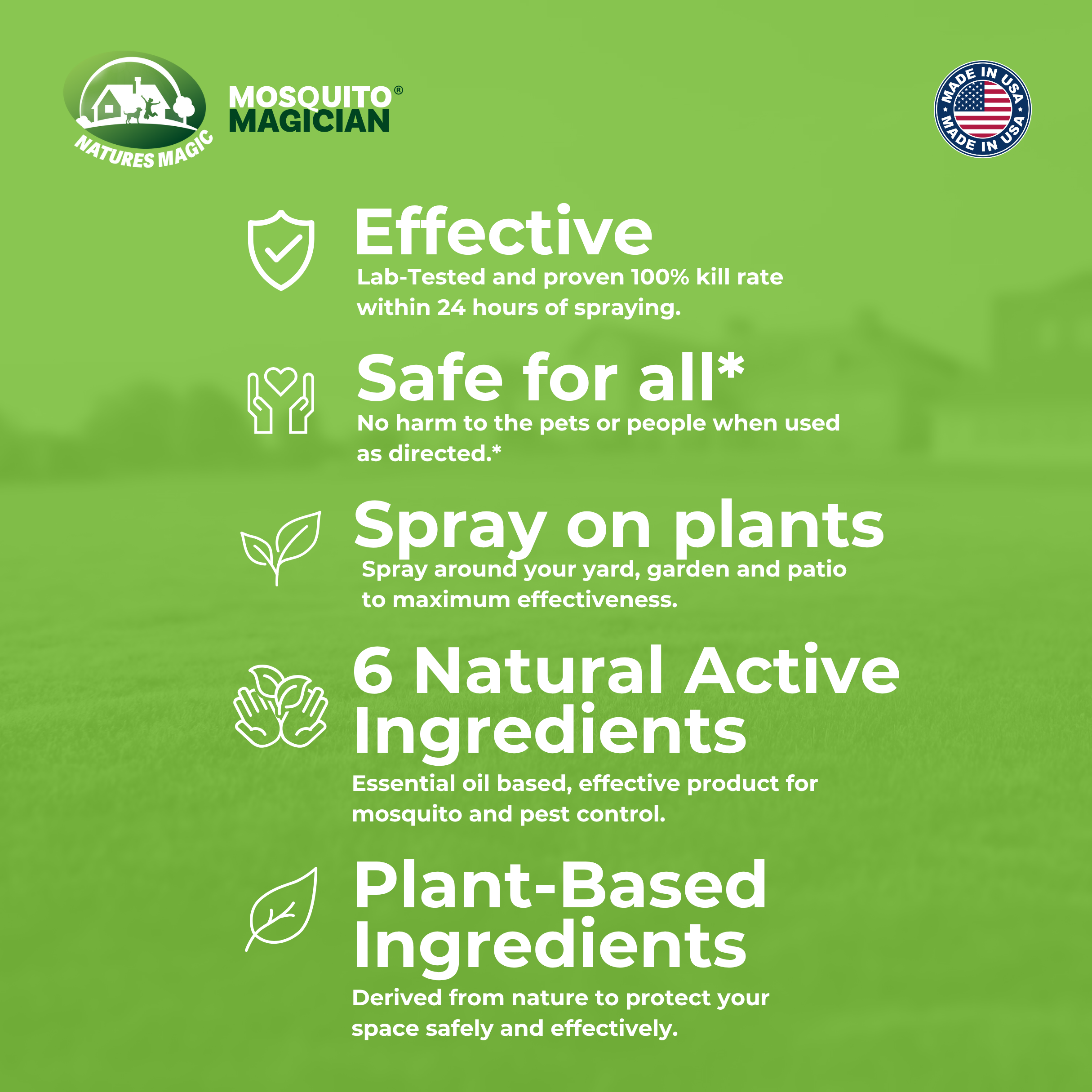 NATURES MAGIC

MOSQUITO® MAGICIAN

MADE IN USA MADE IN USA

Effective

Lab-Tested and proven 100% kill rate within 24 hours of spraying.

Safe for all*

No harm to the pets or people when used as directed.*

Spray on plants

Spray around your yard, garden and patio to maximum effectiveness.

6 Natural Active Ingredients

Essential oil based, effective product for mosquito and pest control.

Plant-Based Ingredients

Derived from nature to protect your space safely and effectively.